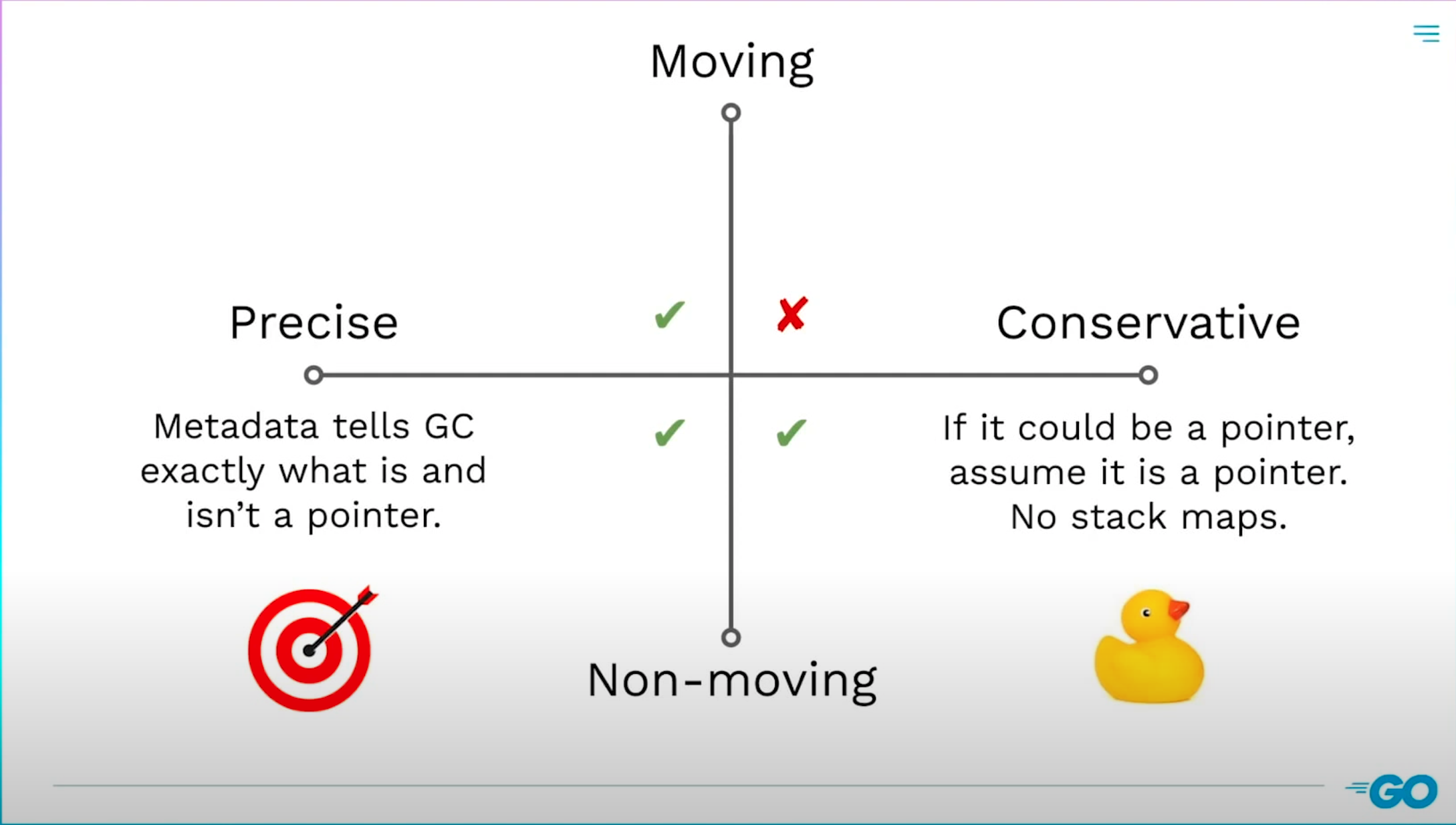 Moving

Precise

✔ ✘

Conservative

Metadata tells GC exactly what is and isn't a pointer.

✔ ✔

If it could be a pointer, assume it is a pointer. No stack maps.

Non-moving

GO